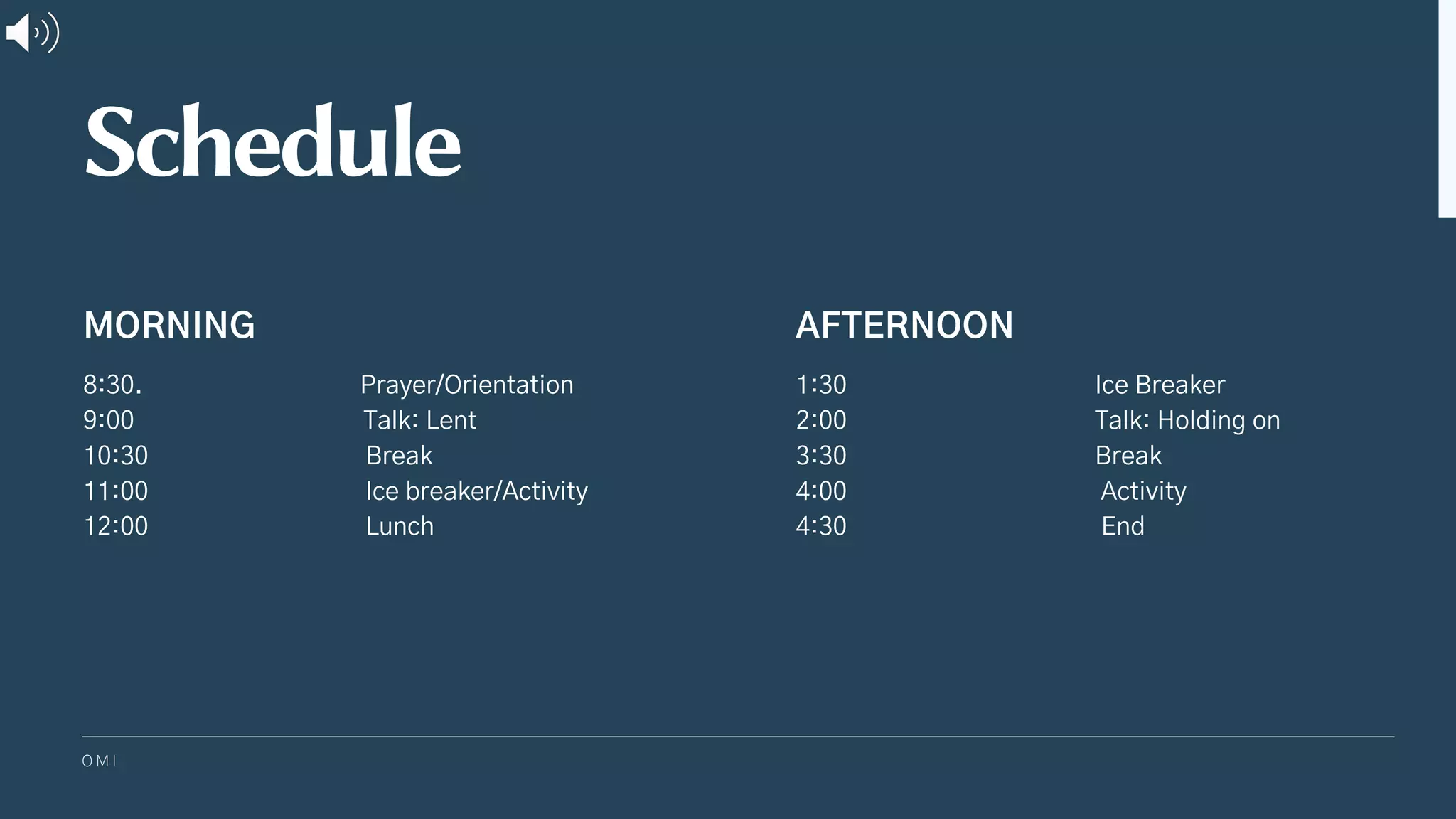 Schedule

MORNING

8:30. Prayer/Orientation
9:00 Talk: Lent
10:30 Break
11:00 Ice breaker/Activity
12:00 Lunch

AFTERNOON

1:30 Ice Breaker
2:00 Talk: Holding on
3:30 Break
4:00 Activity
4:30 End

OMI